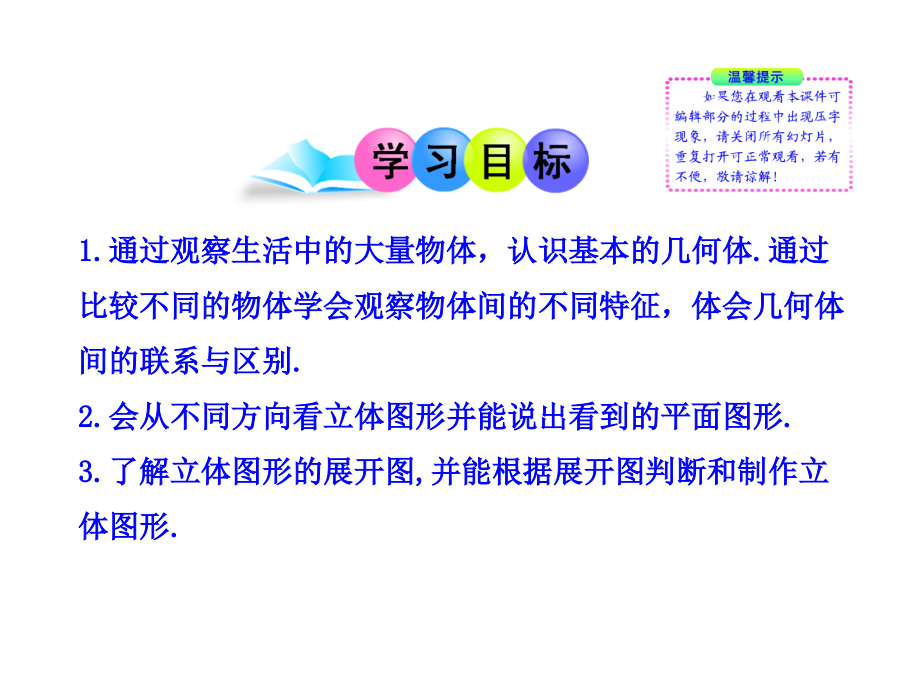 温馨提示

如果您在观看本课件可编辑部分的过程中出现压字现象，请关闭所有幻灯片，重复打开可正常观看，若有不便，敬请谅解！

学习目标

1.通过观察生活中的大量物体，认识基本的几何体.通过比较不同的物体学会观察物体间的不同特征，体会几何体间的联系与区别.

2.会从不同方向看立体图形并能说出看到的平面图形.

3.了解立体图形的展开图,并能根据展开图判断和制作立体图形.